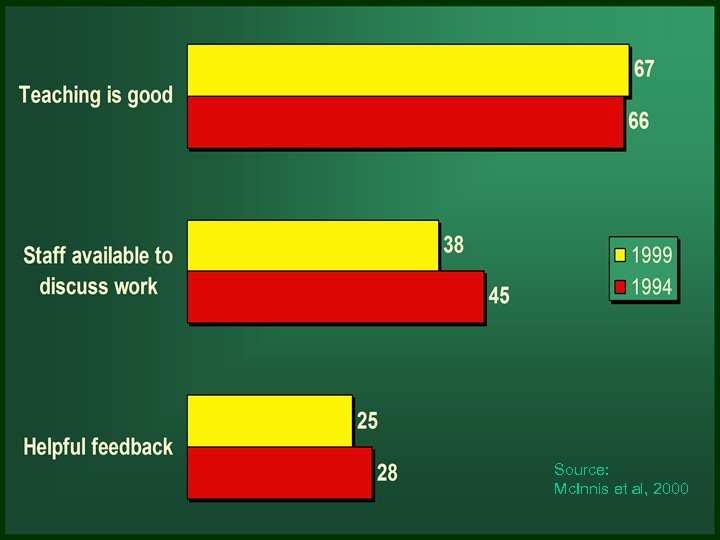 Teaching is good
67
66

Staff available to discuss work
38
45

Helpful feedback
25
28

1999
1994

Source:
McInnis et al, 2000